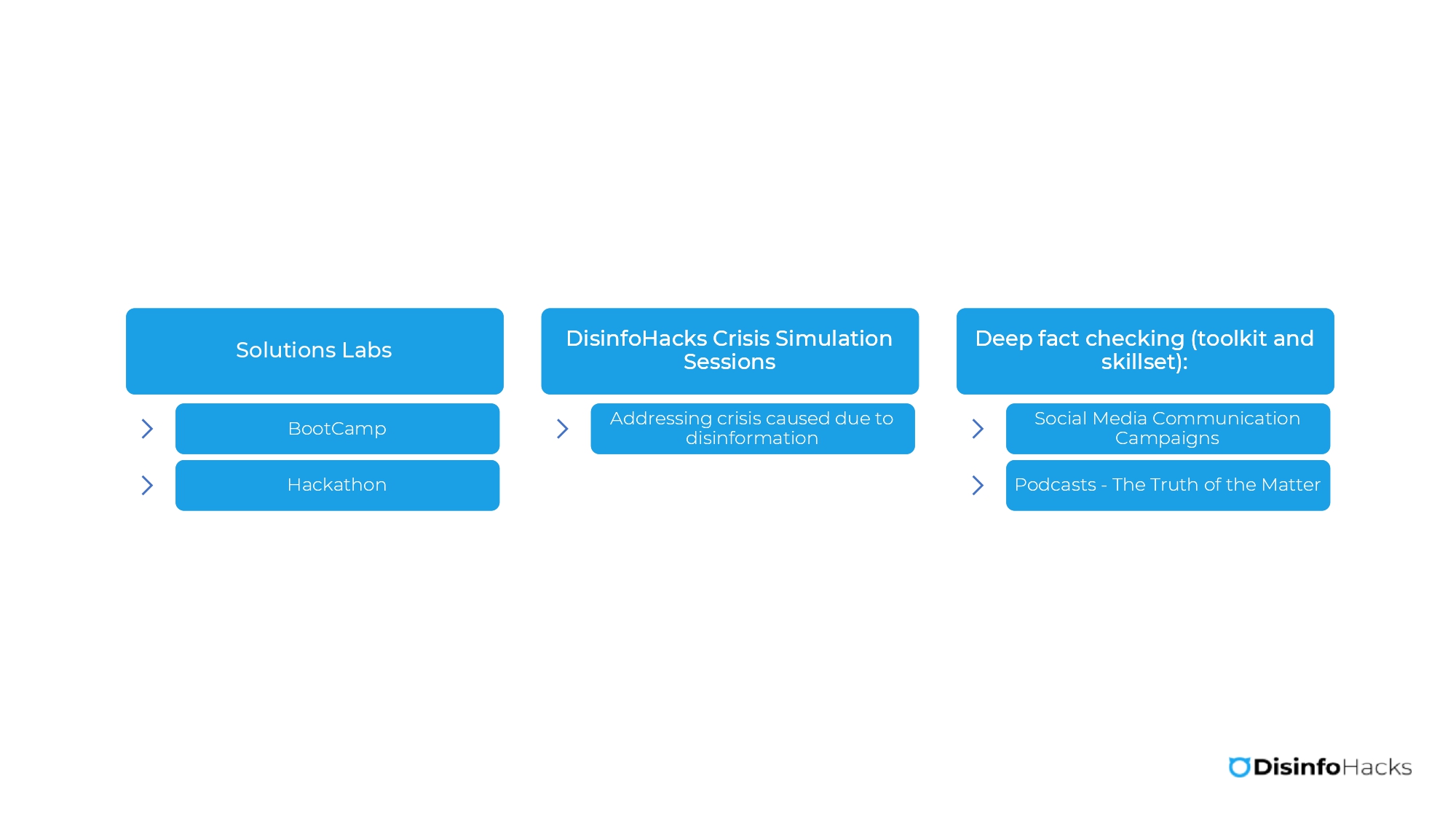 Solutions Labs

BootCamp

Hackathon

DisinfoHacks Crisis Simulation Sessions

Addressing crisis caused due to disinformation

Deep fact checking (toolkit and skillset):

Social Media Communication Campaigns

Podcasts - The Truth of the Matter

DisinfoHacks